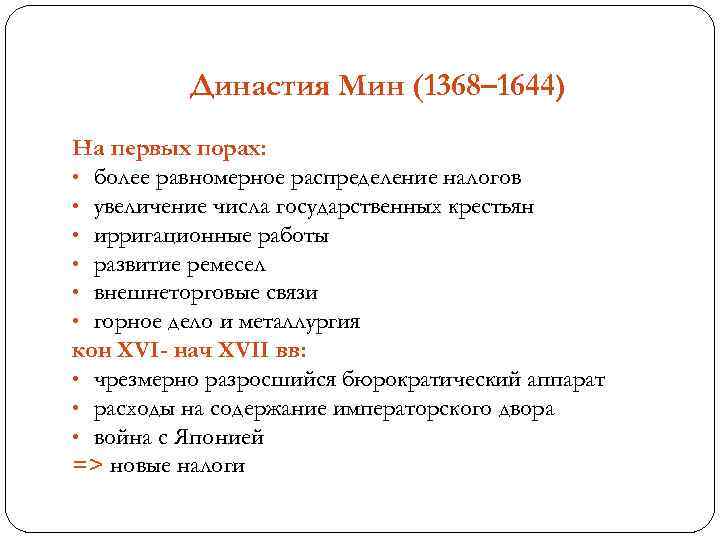 Династия Мин (1368–1644)

На первых порах:
• более равномерное распределение налогов
• увеличение числа государственных крестьян
• ирригационные работы
• развитие ремесел
• внешнеторговые связи
• горное дело и металлургия
кон XVI- нач XVII вв:
• чрезмерно разросшийся бюрократический аппарат
• расходы на содержание императорского двора
• война с Японией
=> новые налоги